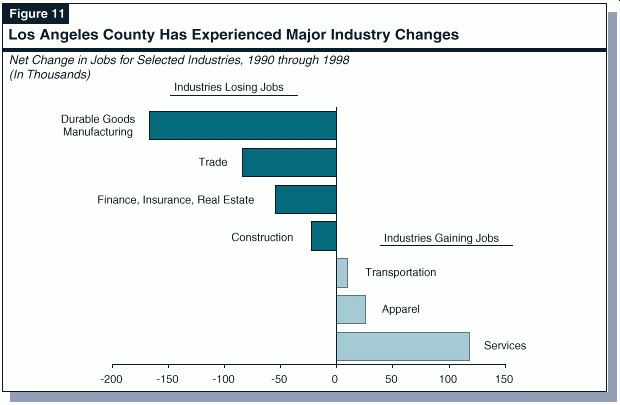 Figure 11

Los Angeles County Has Experienced Major Industry Changes

Net Change in Jobs for Selected Industries, 1990 through 1998
(In Thousands)

Industries Losing Jobs

Durable Goods Manufacturing

Trade

Finance, Insurance, Real Estate

Construction

Industries Gaining Jobs

Transportation

Apparel

Services

-200 -150 -100 -50 0 50 100 150